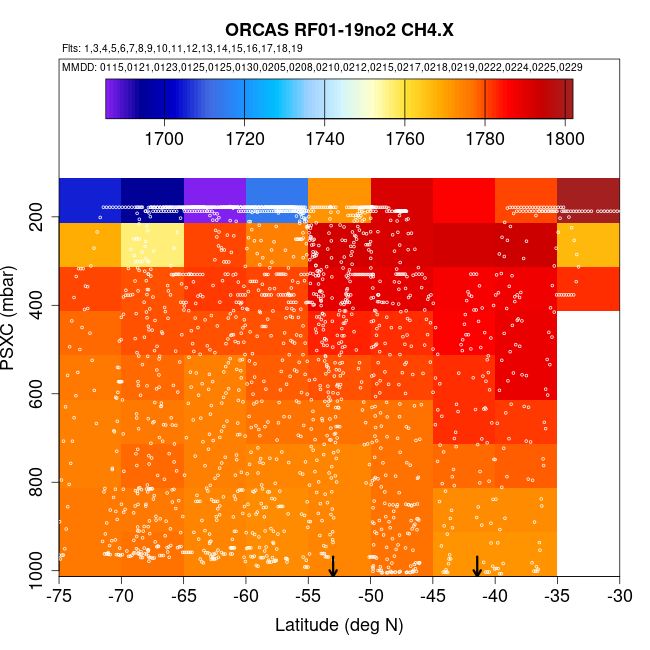 ORCAS RF01-19no2 CH4.X
Flts: 1,3,4,5,6,7,8,9,10,11,12,13,14,15,16,17,18,19
MMDD: 0115,0121,0123,0125,0125,0130,0205,0208,0210,0212,0215,0217,0218,0219,0222,0224,0225,0229

1700 1720 1740 1760 1780 1800

PSXC (mbar)
200
400
600
800
1000

-75 -70 -65 -60 -55 -50 -45 -40 -35 -30
Latitude (deg N)